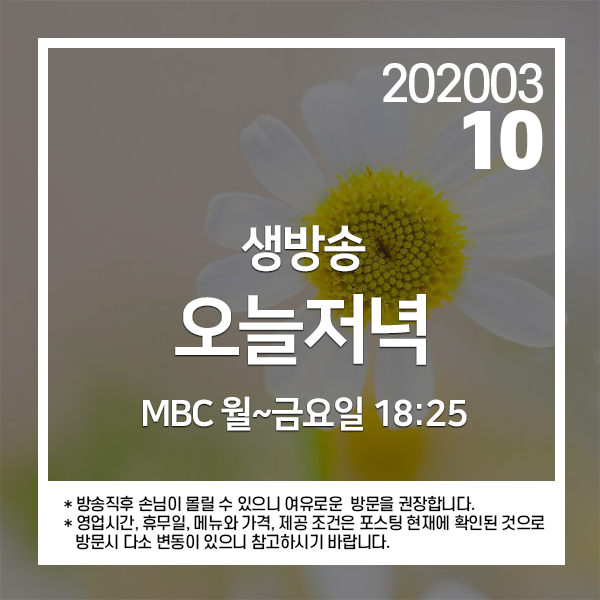 202003
10

생방송
오늘저녁

MBC 월~금요일 18:25

* 방송직후 손님이 몰릴 수 있으니 여유로운 방문을 권장합니다.
* 영업시간, 휴무일, 메뉴와 가격, 제공 조건은 포스팅 현재에 확인된 것으로 방문시 다소 변동이 있으니 참고하시기 바랍니다.